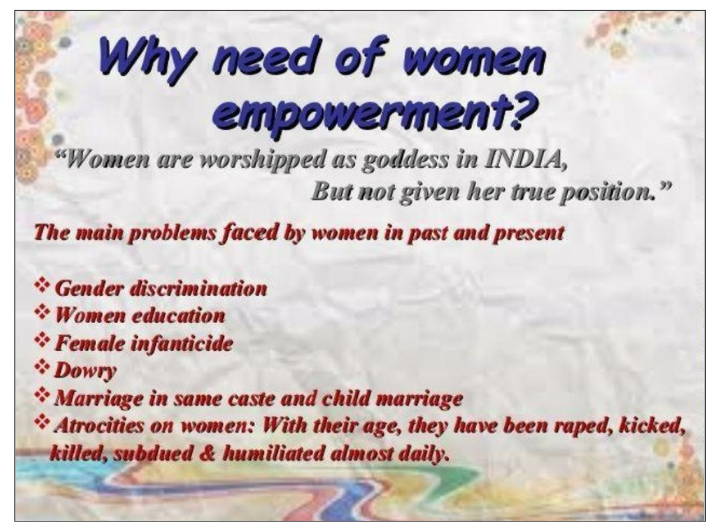 Why need of women empowerment?

"Women are worshipped as goddess in INDIA, But not given her true position."

The main problems faced by women in past and present

❖ Gender discrimination
❖ Women education
❖ Female infanticide
❖ Dowry
❖ Marriage in same caste and child marriage
❖ Atrocities on women: With their age, they have been raped, kicked, killed, subdued & humiliated almost daily.